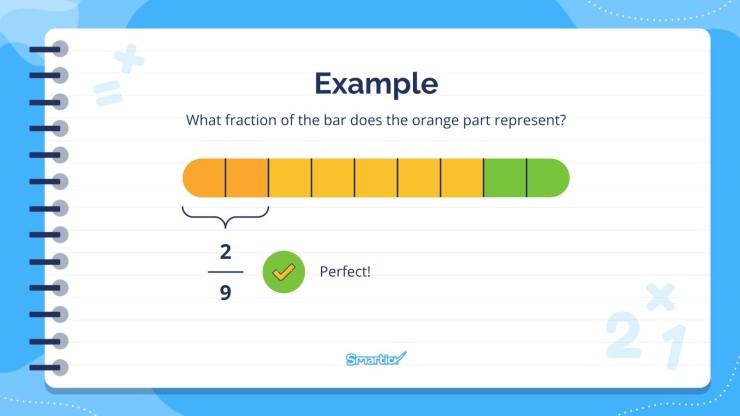 Example

What fraction of the bar does the orange part represent?

$\frac{2}{9}$

Perfect!

Smartick